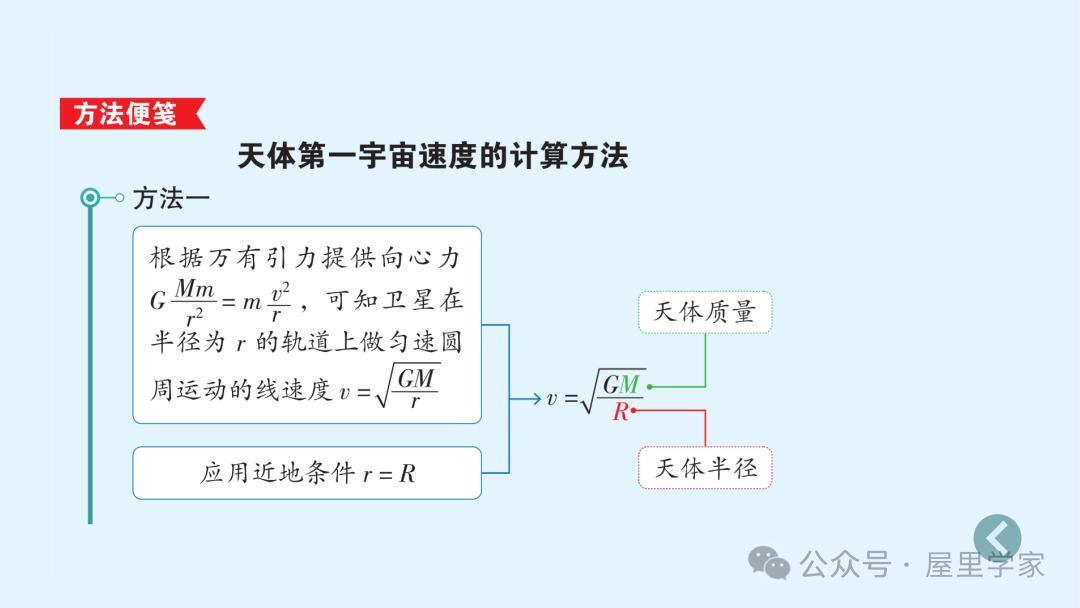 方法便笺

天体第一宇宙速度的计算方法

方法一

根据万有引力提供向心力 $G\frac{Mm}{r^2}=m\frac{v^2}{r}$，可知卫星在半径为 $r$ 的轨道上做匀速圆周运动的线速度 $v=\sqrt{\frac{GM}{r}}$

应用近地条件 $r=R$

$v=\sqrt{\frac{GM}{R}}$

天体质量

天体半径

公众号 · 屋里学家